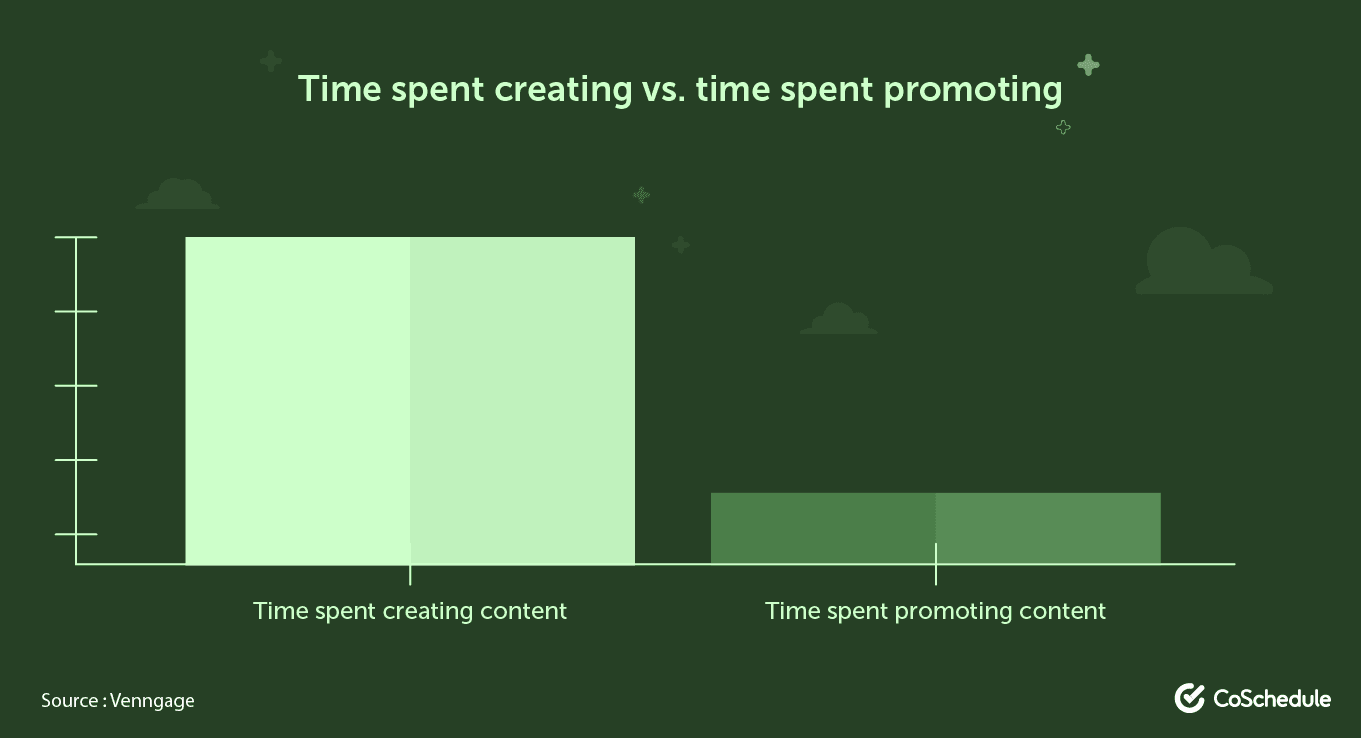 Time spent creating vs. time spent promoting

Time spent creating content

Time spent promoting content

Source : Venngage

CoSchedule